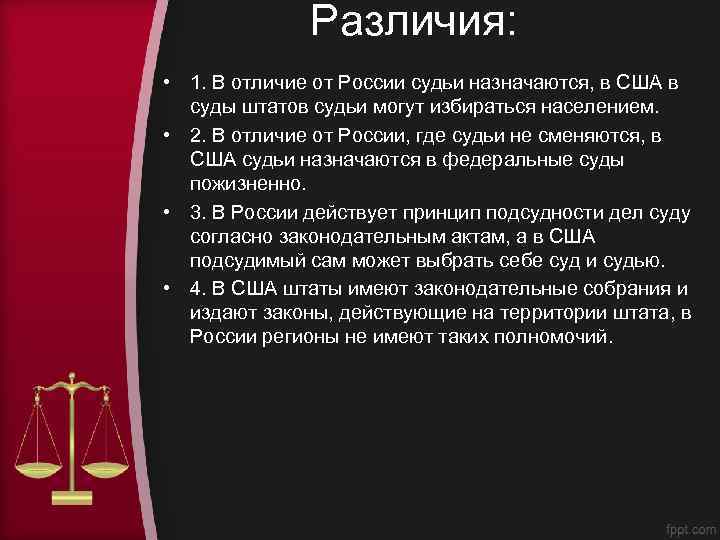 Различия:

• 1. В отличие от России судьи назначаются, в США в суды штатов судьи могут избираться населением.

• 2. В отличие от России, где судьи не сменяются, в США судьи назначаются в федеральные суды пожизненно.

• 3. В России действует принцип подсудности дел суду согласно законодательным актам, а в США подсудимый сам может выбрать себе суд и судью.

• 4. В США штаты имеют законодательные собрания и издают законы, действующие на территории штата, в России регионы не имеют таких полномочий.

fppt.com